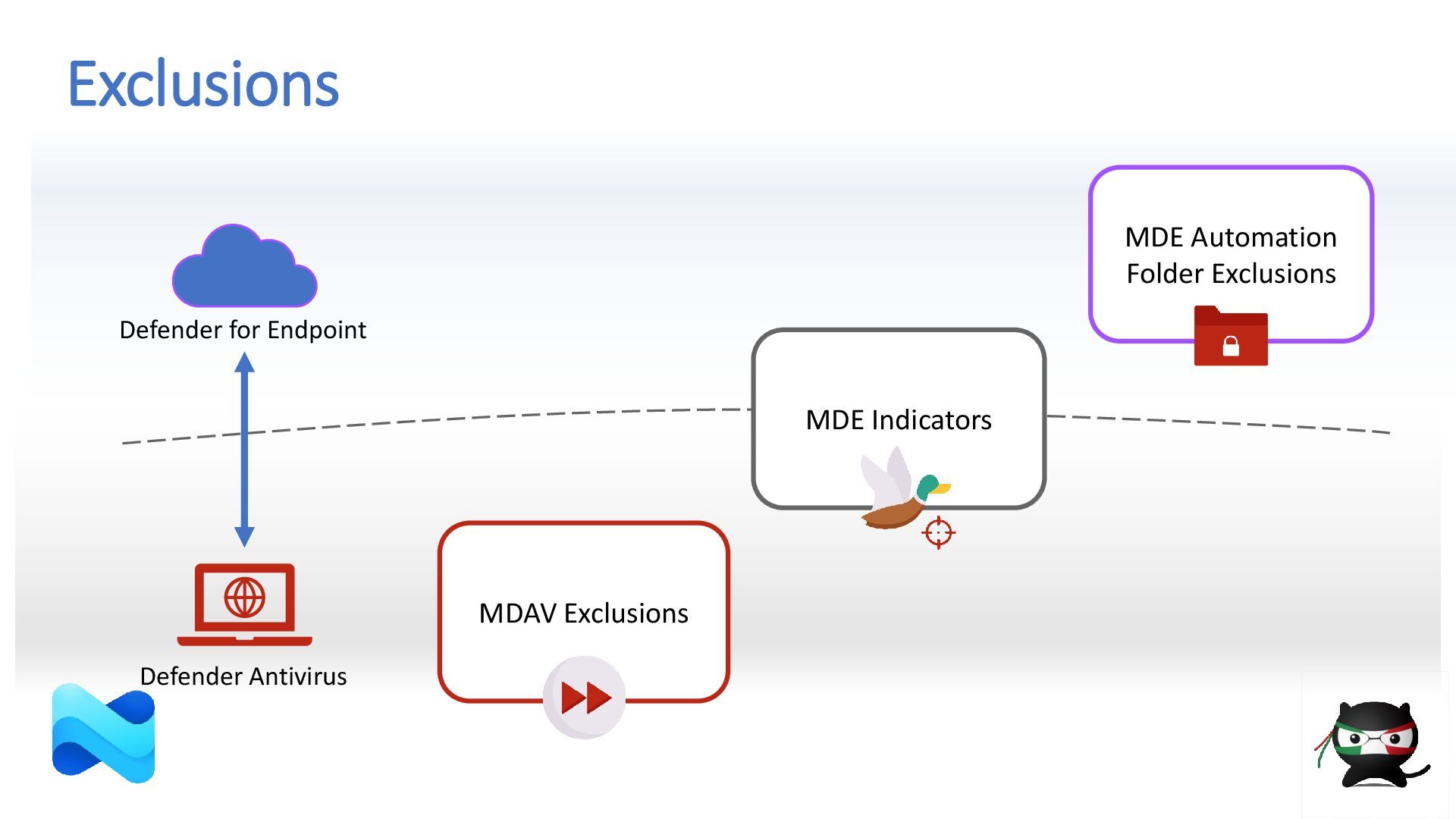 Exclusions

Defender for Endpoint

Defender Antivirus

MDAV Exclusions

MDE Indicators

MDE Automation Folder Exclusions